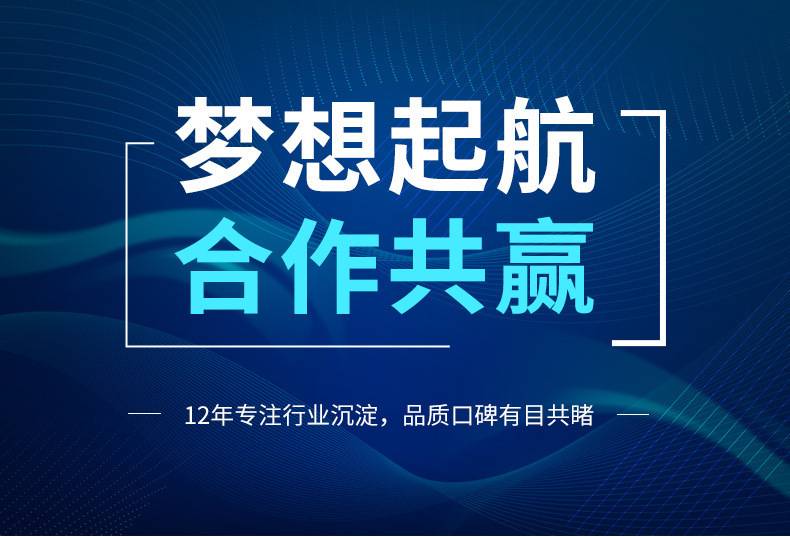 梦想起航
合作共赢

12年专注行业沉淀，品质口碑有目共睹